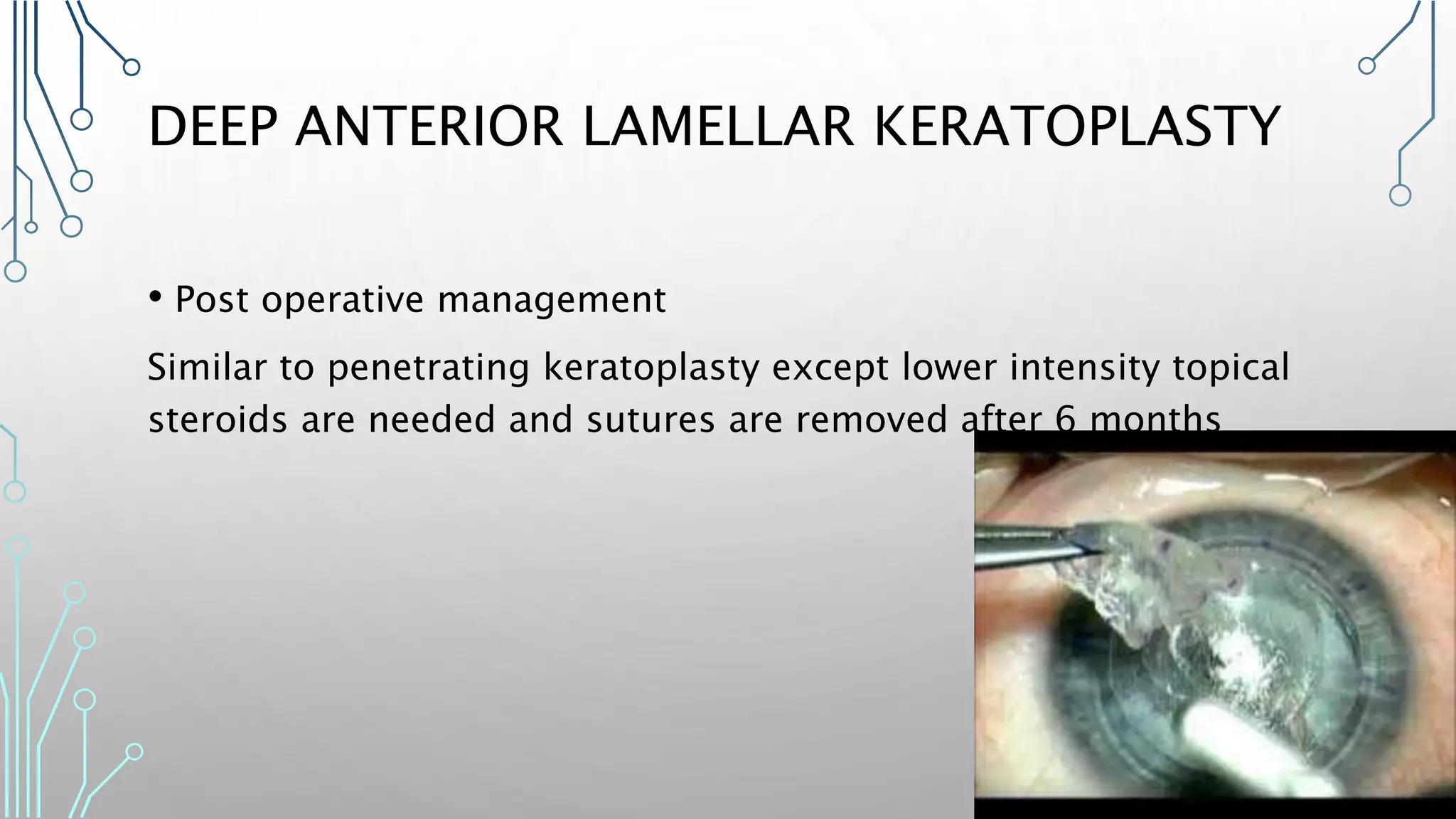 DEEP ANTERIOR LAMELLAR KERATOPLASTY

• Post operative management

Similar to penetrating keratoplasty except lower intensity topical steroids are needed and sutures are removed after 6 months